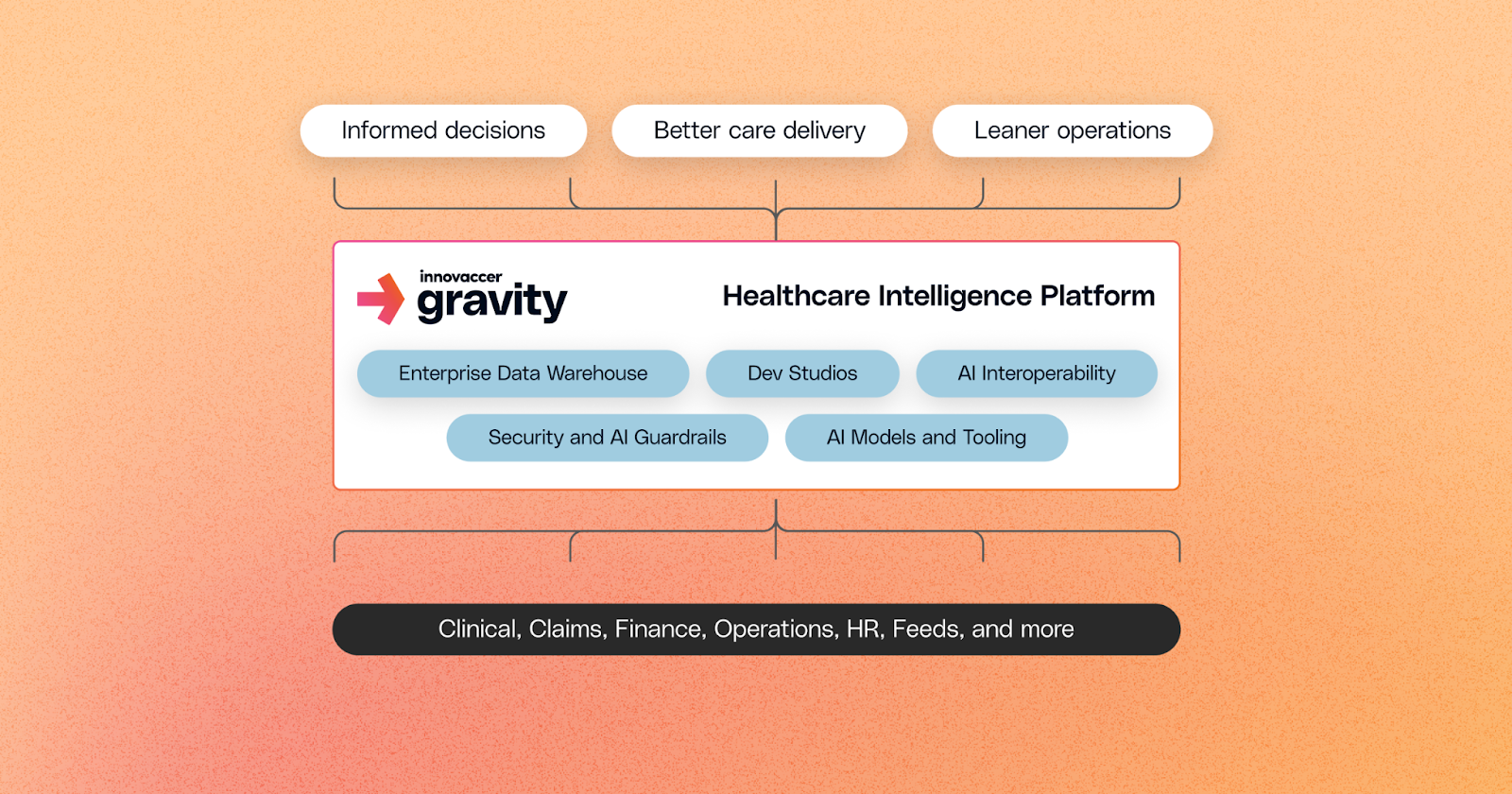 Informed decisions

Better care delivery

Leaner operations

innovaccer gravity

Healthcare Intelligence Platform

Enterprise Data Warehouse

Dev Studios

AI Interoperability

Security and AI Guardrails

AI Models and Tooling

Clinical, Claims, Finance, Operations, HR, Feeds, and more